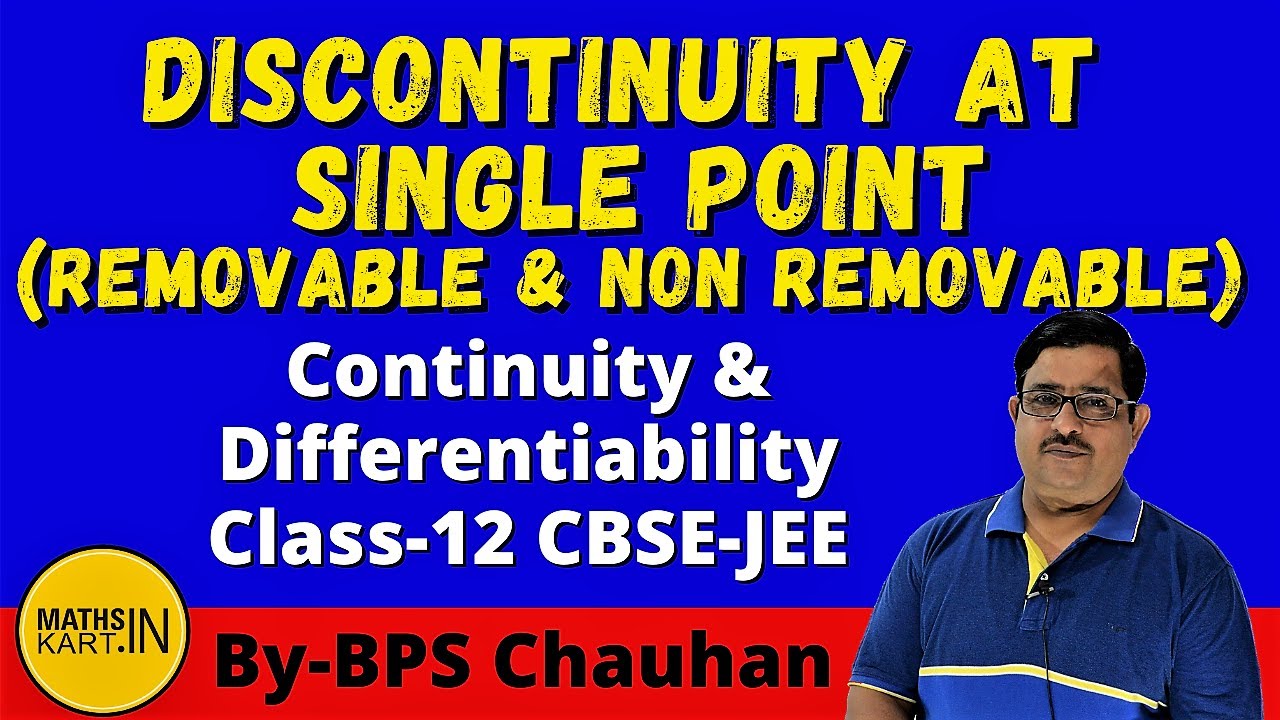 DISCONTINUITY AT SINGLE POINT
(REMOVABLE & NON REMOVABLE)

Continuity & Differentiability Class-12 CBSE-JEE

MATHS KART.IN

By-BPS Chauhan